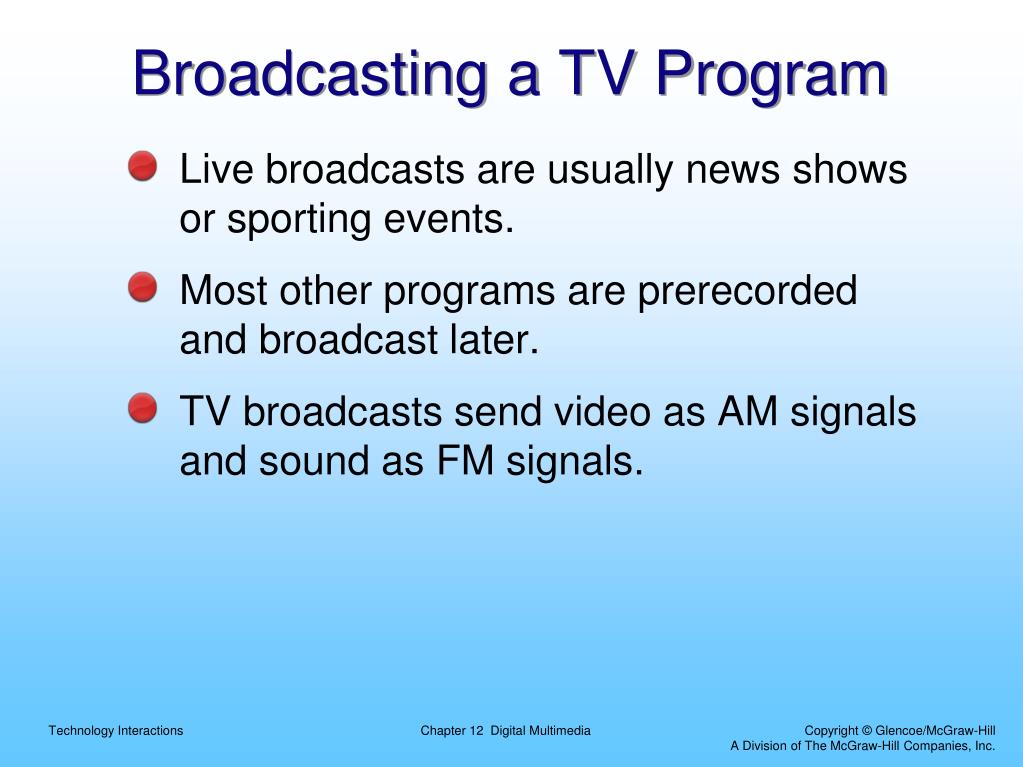 Broadcasting a TV Program

Live broadcasts are usually news shows or sporting events.

Most other programs are prerecorded and broadcast later.

TV broadcasts send video as AM signals and sound as FM signals.

Technology Interactions

Chapter 12 Digital Multimedia

Copyright © Glencoe/McGraw-Hill
A Division of The McGraw-Hill Companies, Inc.